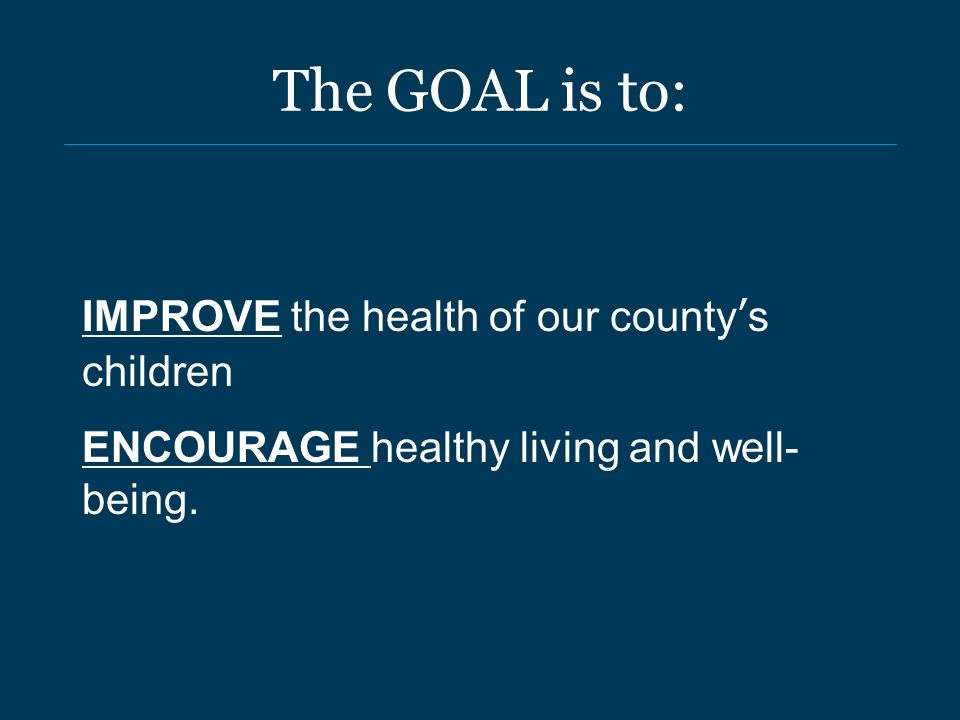 The GOAL is to:

IMPROVE the health of our county's children

ENCOURAGE healthy living and well-being.